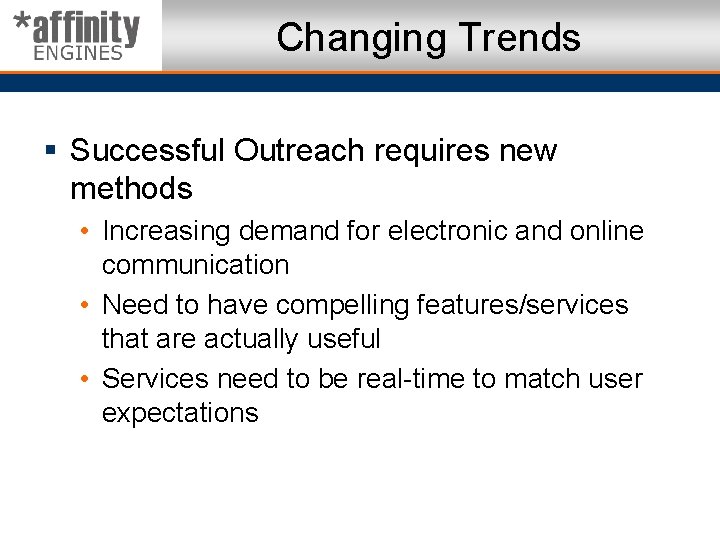 *affinity
ENGINES

Changing Trends

▪ Successful Outreach requires new methods

• Increasing demand for electronic and online communication

• Need to have compelling features/services that are actually useful

• Services need to be real-time to match user expectations